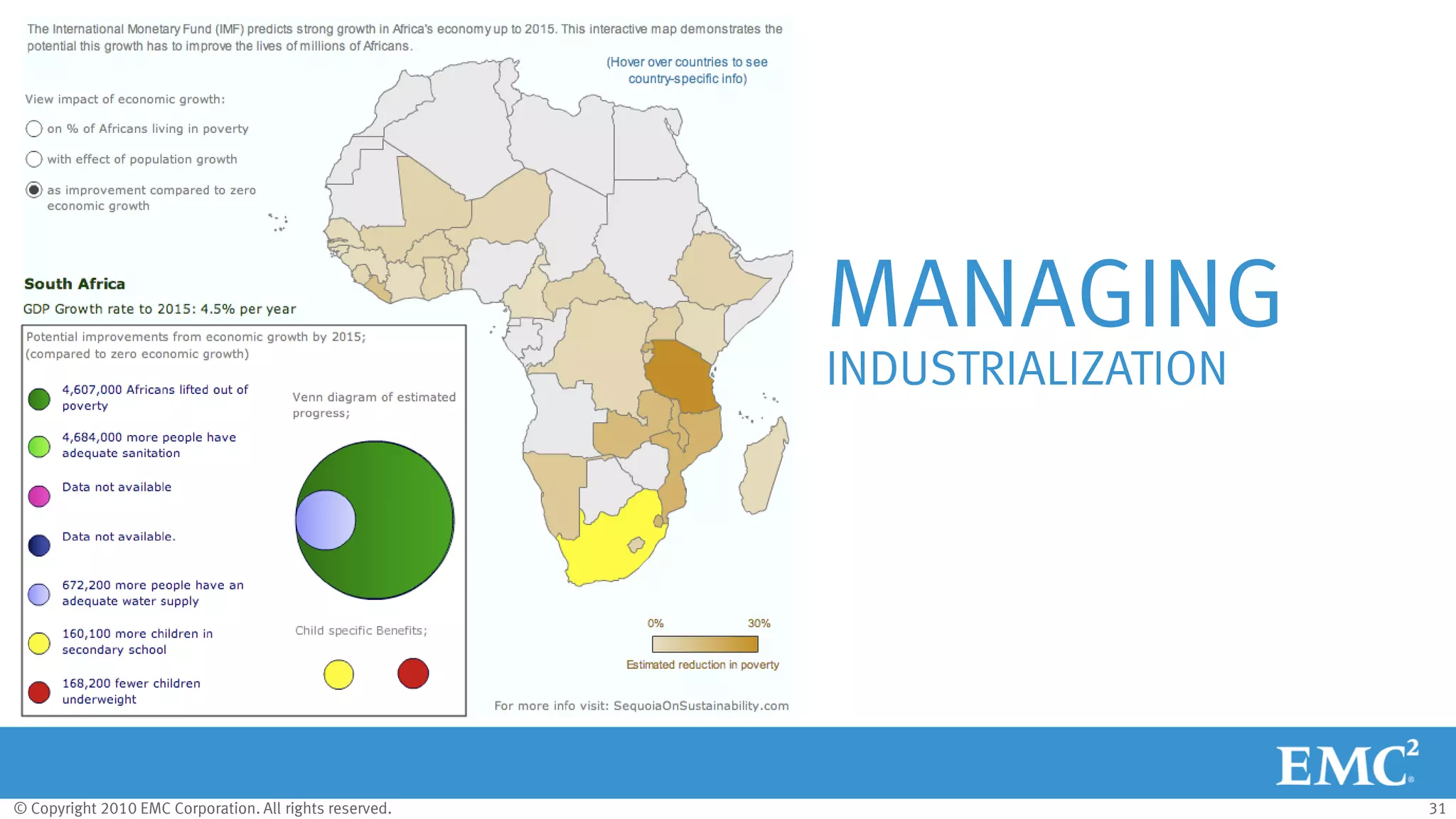 The International Monetary Fund (IMF) predicts strong growth in Africa's economy up to 2015. This interactive map demonstrates the potential this growth has to improve the lives of millions of Africans.

(Hover over countries to see country-specific info)

View impact of economic growth:

on % of Africans living in poverty

with effect of population growth

as improvement compared to zero economic growth

South Africa

GDP Growth rate to 2015: 4.5% per year

Potential improvements from economic growth by 2015; (compared to zero economic growth)

4,607,000 Africans lifted out of poverty

4,684,000 more people have adequate sanitation

Data not available

Data not available.

672,200 more people have an adequate water supply

160,100 more children in secondary school

168,200 fewer children underweight

Venn diagram of estimated progress;

Child specific Benefits;

0%

30%

Estimated reduction in poverty

For more info visit: SequoiaOnSustainability.com

MANAGING

INDUSTRIALIZATION

EMC$^2$

© Copyright 2010 EMC Corporation. All rights reserved.

31